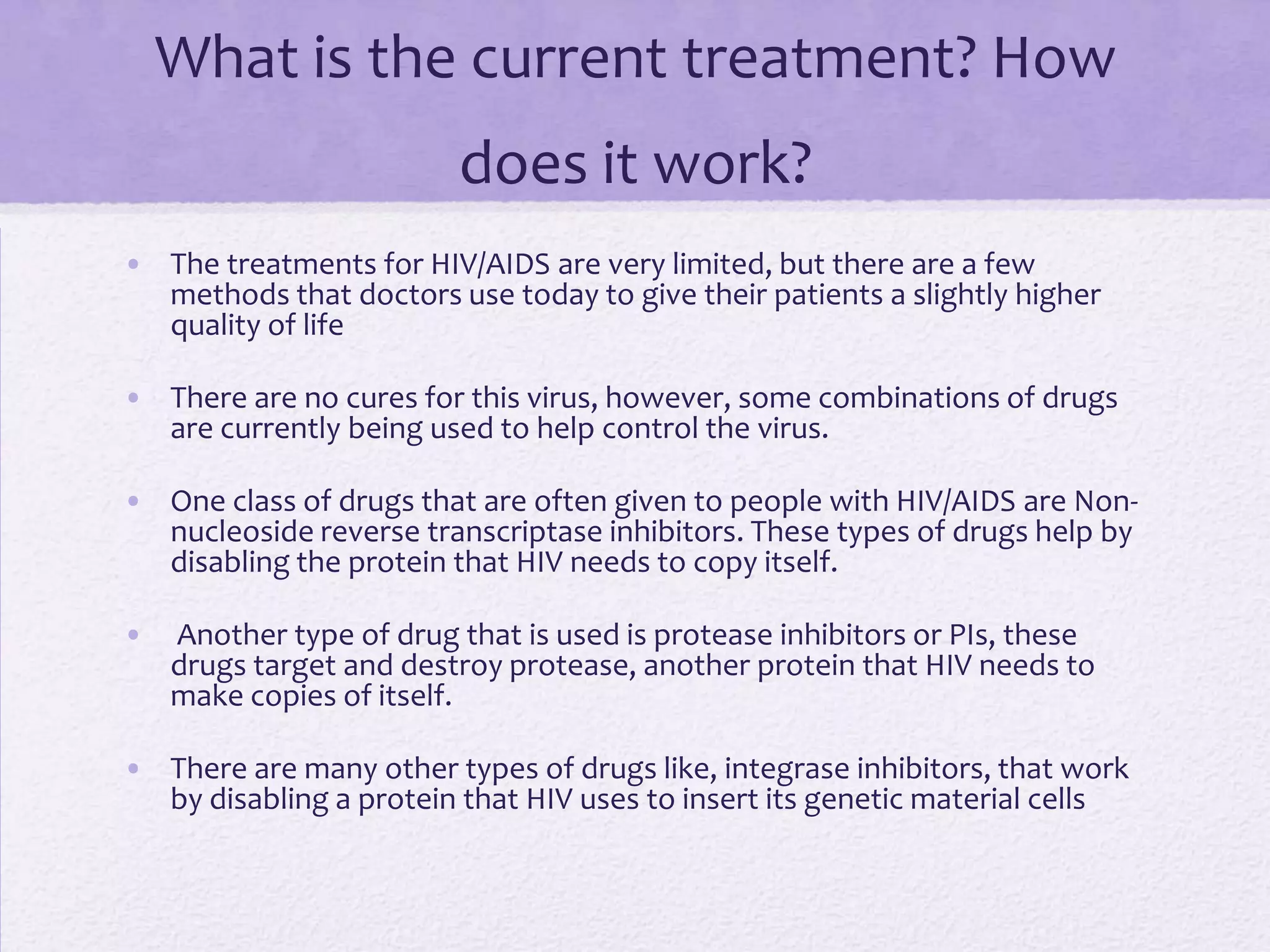 What is the current treatment? How does it work?

• The treatments for HIV/AIDS are very limited, but there are a few methods that doctors use today to give their patients a slightly higher quality of life

• There are no cures for this virus, however, some combinations of drugs are currently being used to help control the virus.

• One class of drugs that are often given to people with HIV/AIDS are Non-nucleoside reverse transcriptase inhibitors. These types of drugs help by disabling the protein that HIV needs to copy itself.

• Another type of drug that is used is protease inhibitors or PIs, these drugs target and destroy protease, another protein that HIV needs to make copies of itself.

• There are many other types of drugs like, integrase inhibitors, that work by disabling a protein that HIV uses to insert its genetic material cells